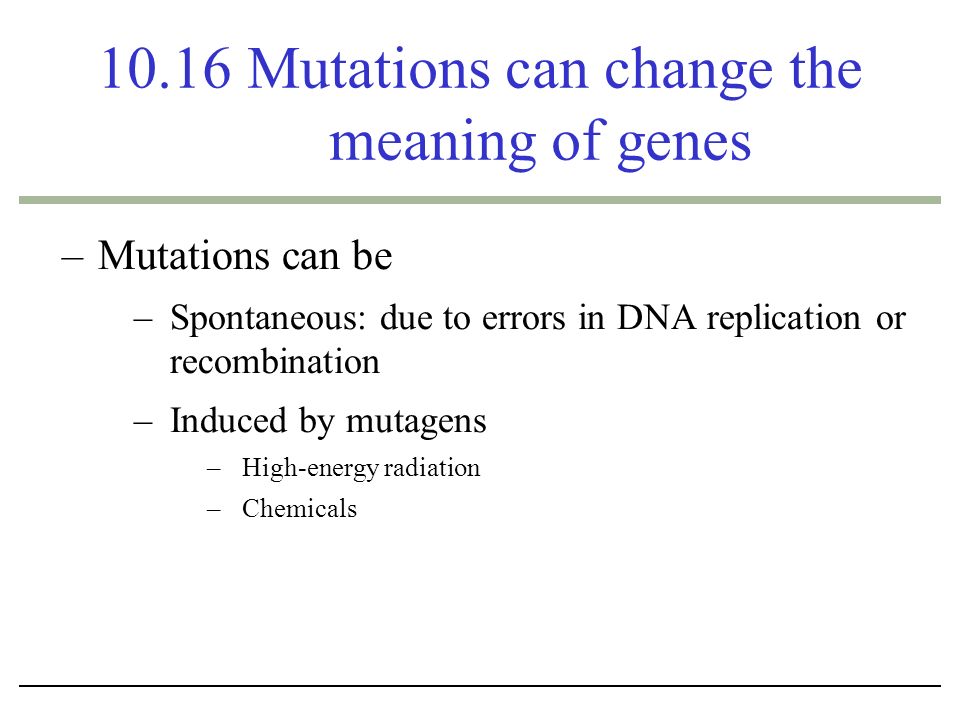 10.16 Mutations can change the meaning of genes

– Mutations can be

– Spontaneous: due to errors in DNA replication or recombination

– Induced by mutagens

– High-energy radiation

– Chemicals